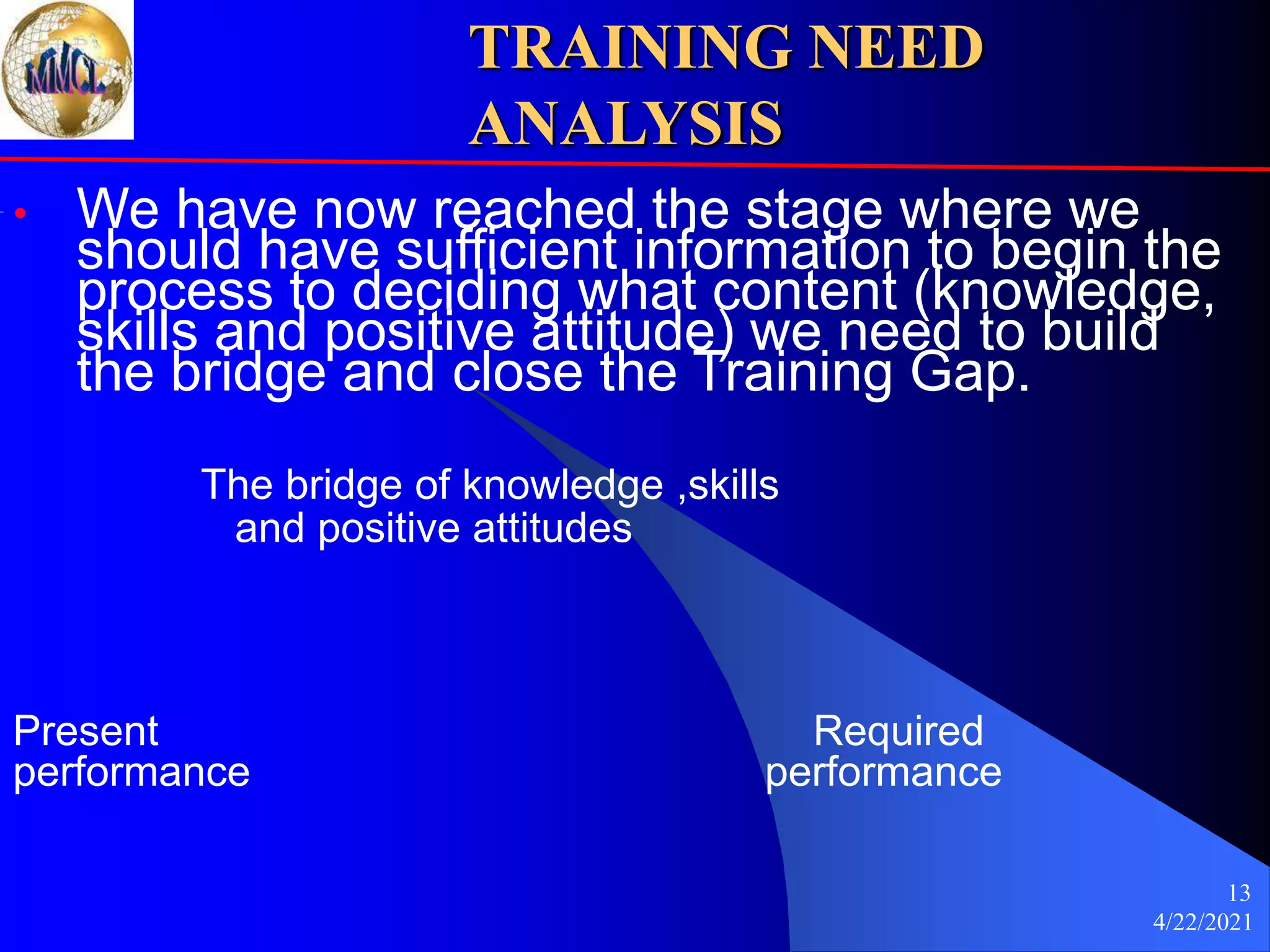 MMCL

TRAINING NEED ANALYSIS

• We have now reached the stage where we should have sufficient information to begin the process to deciding what content (knowledge, skills and positive attitude) we need to build the bridge and close the Training Gap.

The bridge of knowledge ,skills and positive attitudes

Present performance

Required performance

13
4/22/2021